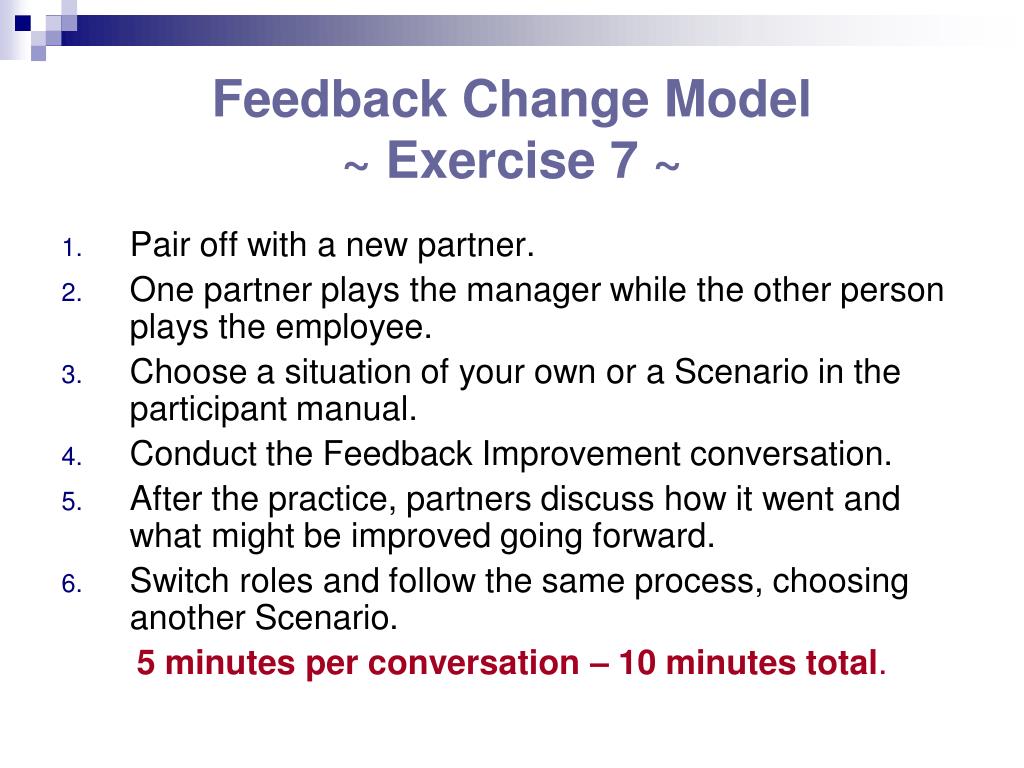 Feedback Change Model
~ Exercise 7 ~

1. Pair off with a new partner.
2. One partner plays the manager while the other person plays the employee.
3. Choose a situation of your own or a Scenario in the participant manual.
4. Conduct the Feedback Improvement conversation.
5. After the practice, partners discuss how it went and what might be improved going forward.
6. Switch roles and follow the same process, choosing another Scenario.

5 minutes per conversation – 10 minutes total.